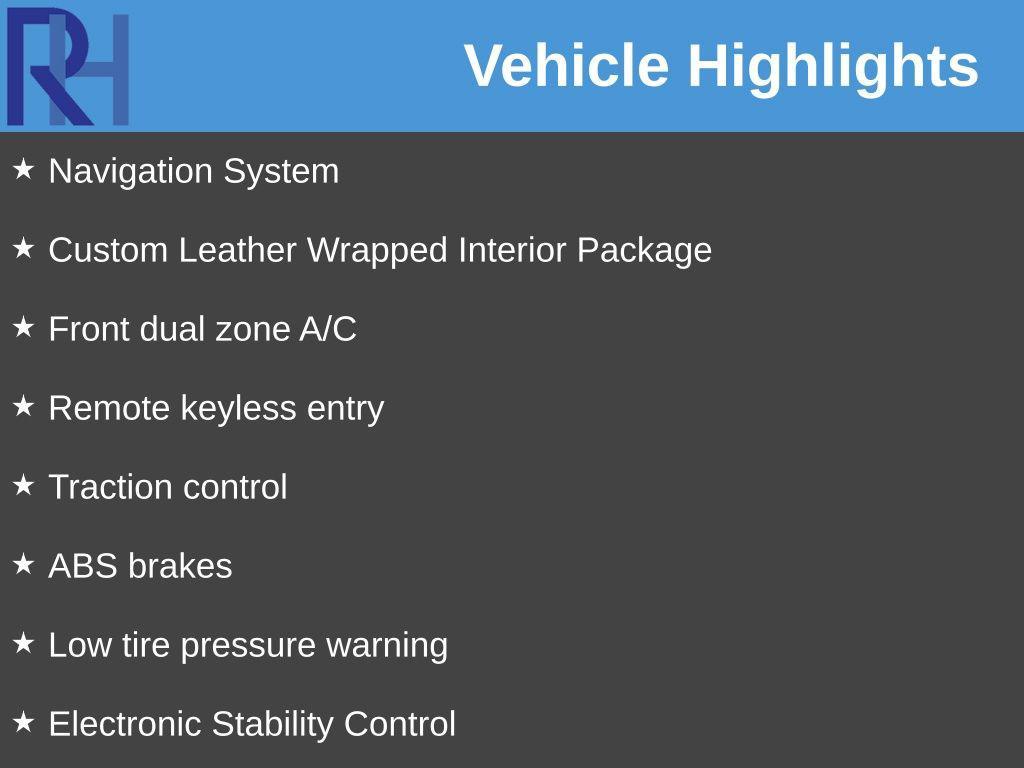 RH

Vehicle Highlights

★ Navigation System

★ Custom Leather Wrapped Interior Package

★ Front dual zone A/C

★ Remote keyless entry

★ Traction control

★ ABS brakes

★ Low tire pressure warning

★ Electronic Stability Control